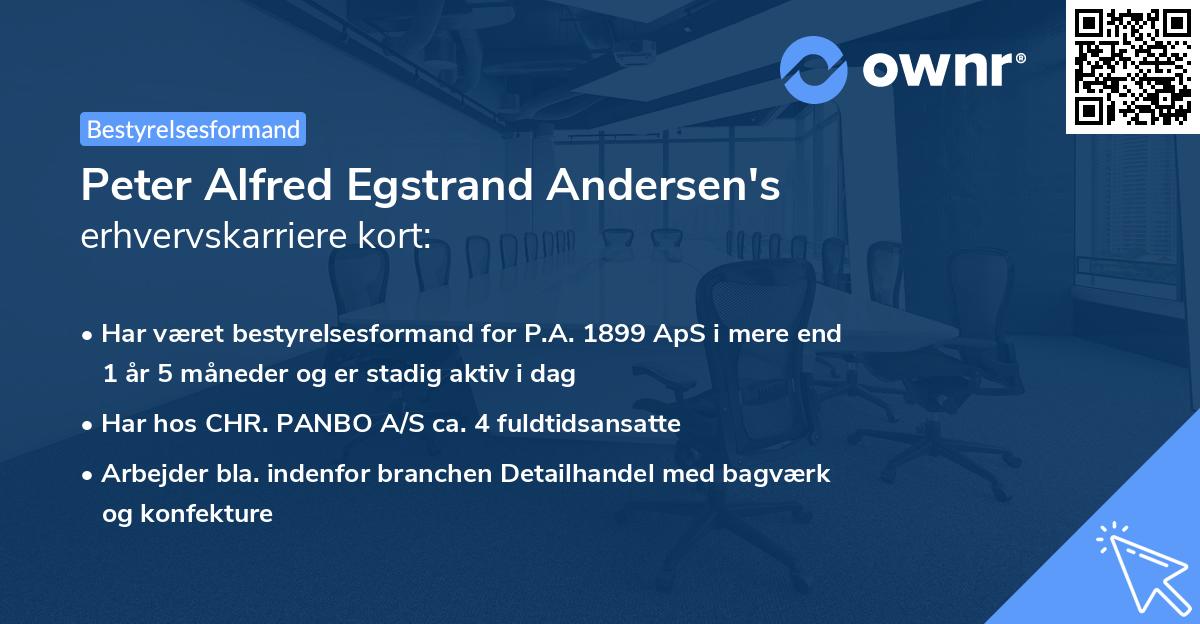 ownr®

Bestyrelsesformand

Peter Alfred Egstrand Andersen's erhvervskarriere kort:

• Har været bestyrelsesformand for P.A. 1899 ApS i mere end 1 år 5 måneder og er stadig aktiv i dag

• Har hos CHR. PANBO A/S ca. 4 fuldtidsansatte

• Arbejder bla. indenfor branchen Detailhandel med bagværk og konfekture